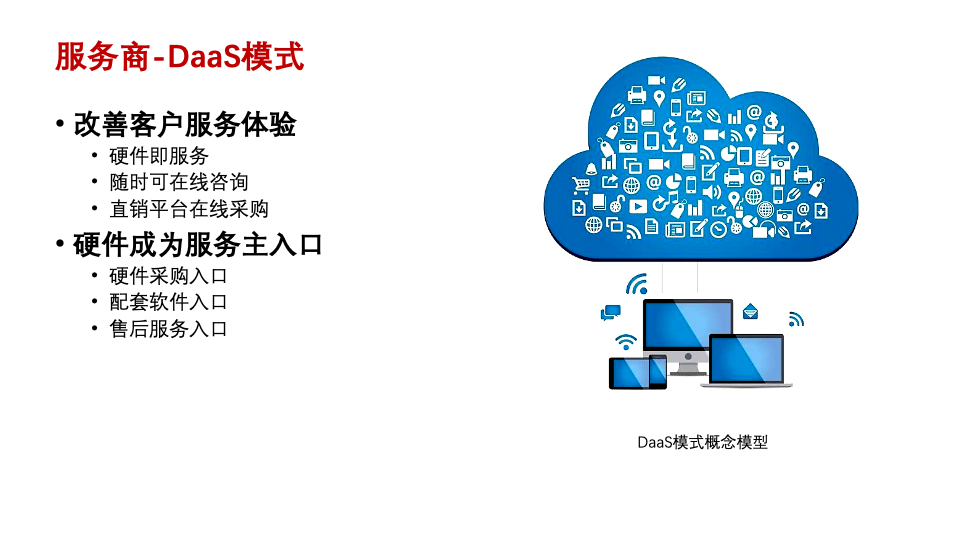 服务商-DaaS模式

• 改善客户服务体验
  • 硬件即服务
  • 随时可在线咨询
  • 直销平台在线采购
• 硬件成为服务主入口
  • 硬件采购入口
  • 配套软件入口
  • 售后服务入口

DaaS模式概念模型